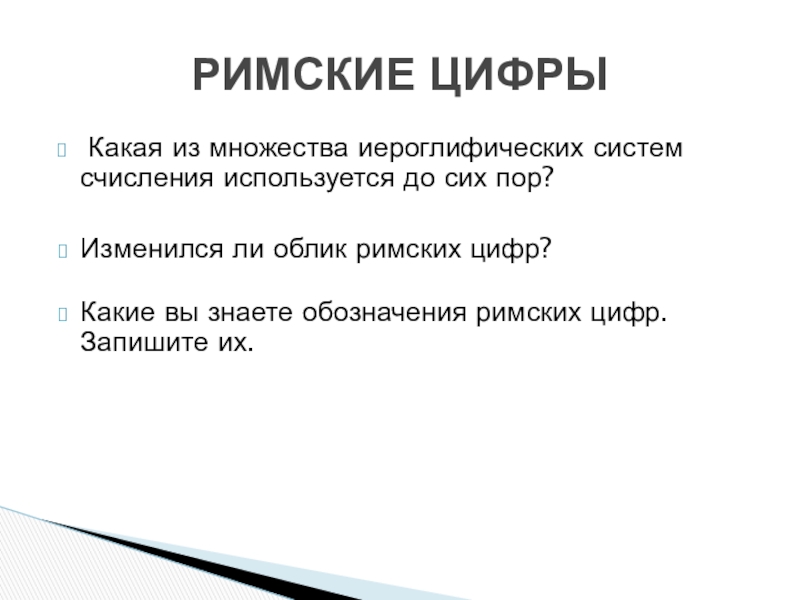 РИМСКИЕ ЦИФРЫ

Какая из множества иероглифических систем счисления используется до сих пор?

Изменился ли облик римских цифр?

Какие вы знаете обозначения римских цифр. Запишите их.